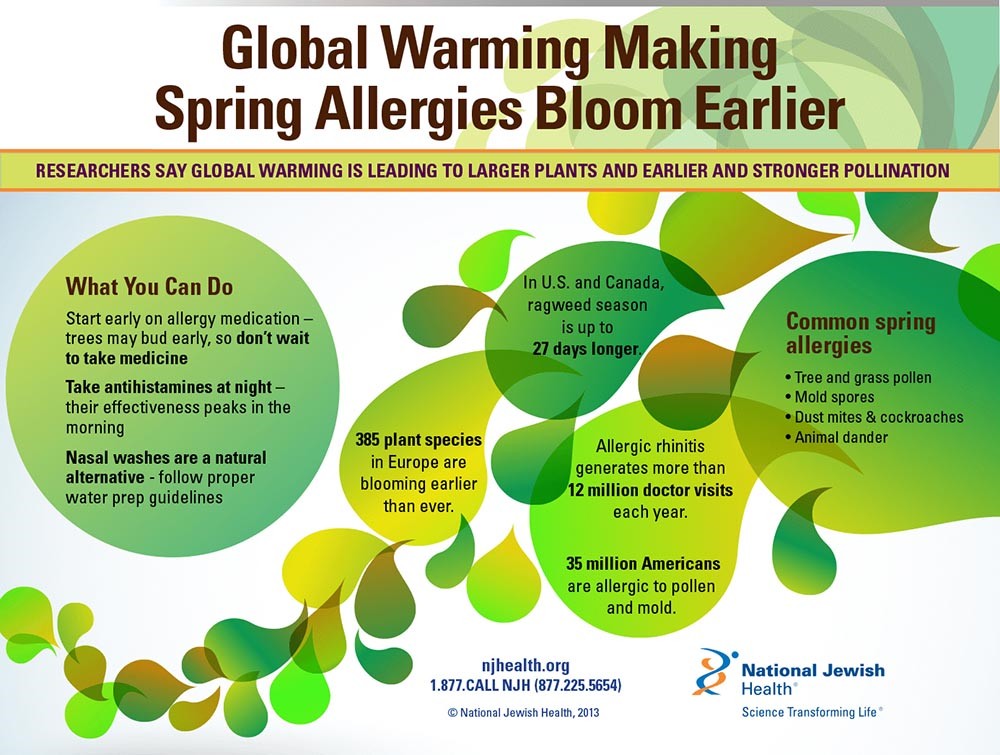 Global Warming Making Spring Allergies Bloom Earlier

RESEARCHERS SAY GLOBAL WARMING IS LEADING TO LARGER PLANTS AND EARLIER AND STRONGER POLLINATION

What You Can Do

Start early on allergy medication – trees may bud early, so don't wait to take medicine

Take antihistamines at night – their effectiveness peaks in the morning

Nasal washes are a natural alternative - follow proper water prep guidelines

385 plant species in Europe are blooming earlier than ever.

In U.S. and Canada, ragweed season is up to 27 days longer.

Allergic rhinitis generates more than 12 million doctor visits each year.

35 million Americans are allergic to pollen and mold.

Common spring allergies

• Tree and grass pollen
• Mold spores
• Dust mites & cockroaches
• Animal dander

njhealth.org
1.877.CALL NJH (877.225.5654)

© National Jewish Health, 2013

National Jewish Health®
Science Transforming Life®